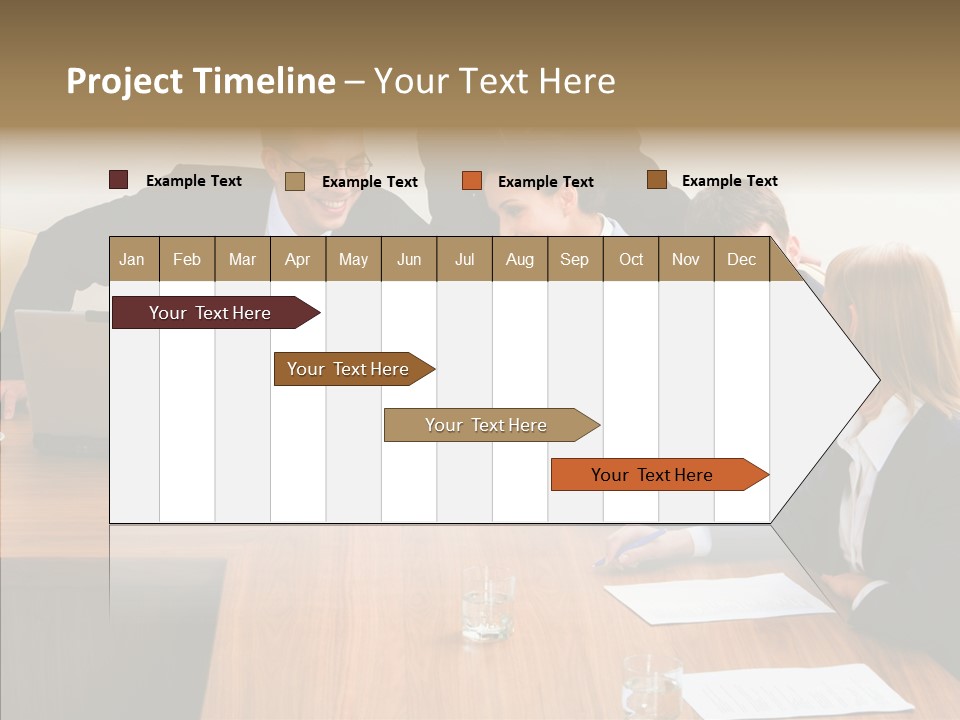 Project Timeline – Your Text Here

Example Text
Example Text
Example Text
Example Text

| Jan | Feb | Mar | Apr | May | Jun | Jul | Aug | Sep | Oct | Nov | Dec |
|---|---|---|---|---|---|---|---|---|---|---|---|

Your Text Here

Your Text Here

Your Text Here

Your Text Here